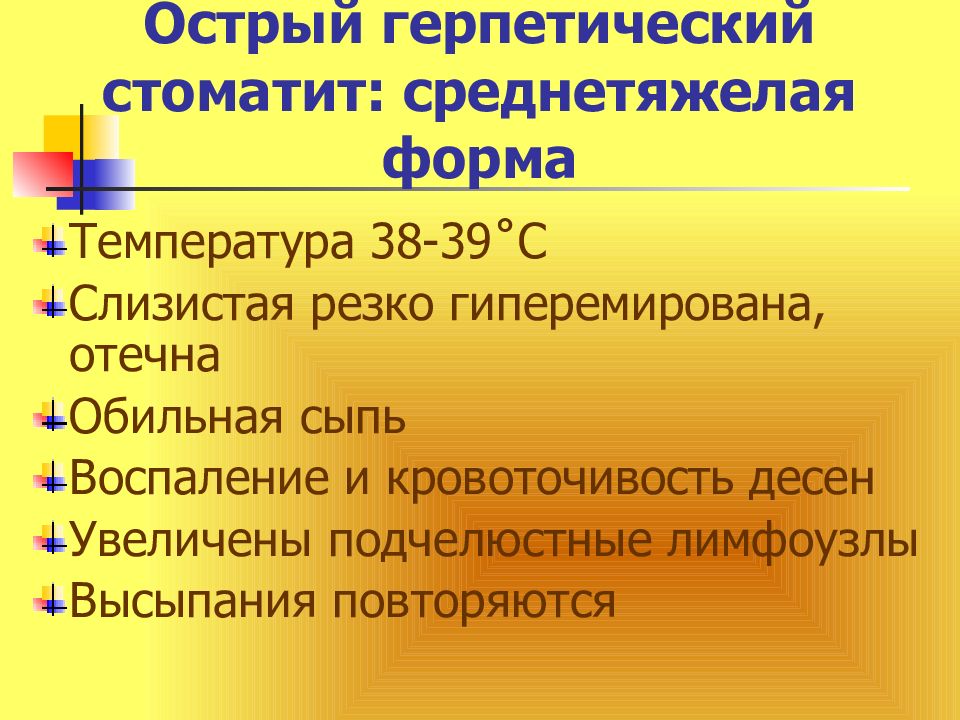 Острый герпетический стоматит: среднетяжелая форма

Температура 38-39˚С
Слизистая резко гиперемирована, отечна
Обильная сыпь
Воспаление и кровоточивость десен
Увеличены подчелюстные лимфоузлы
Высыпания повторяются